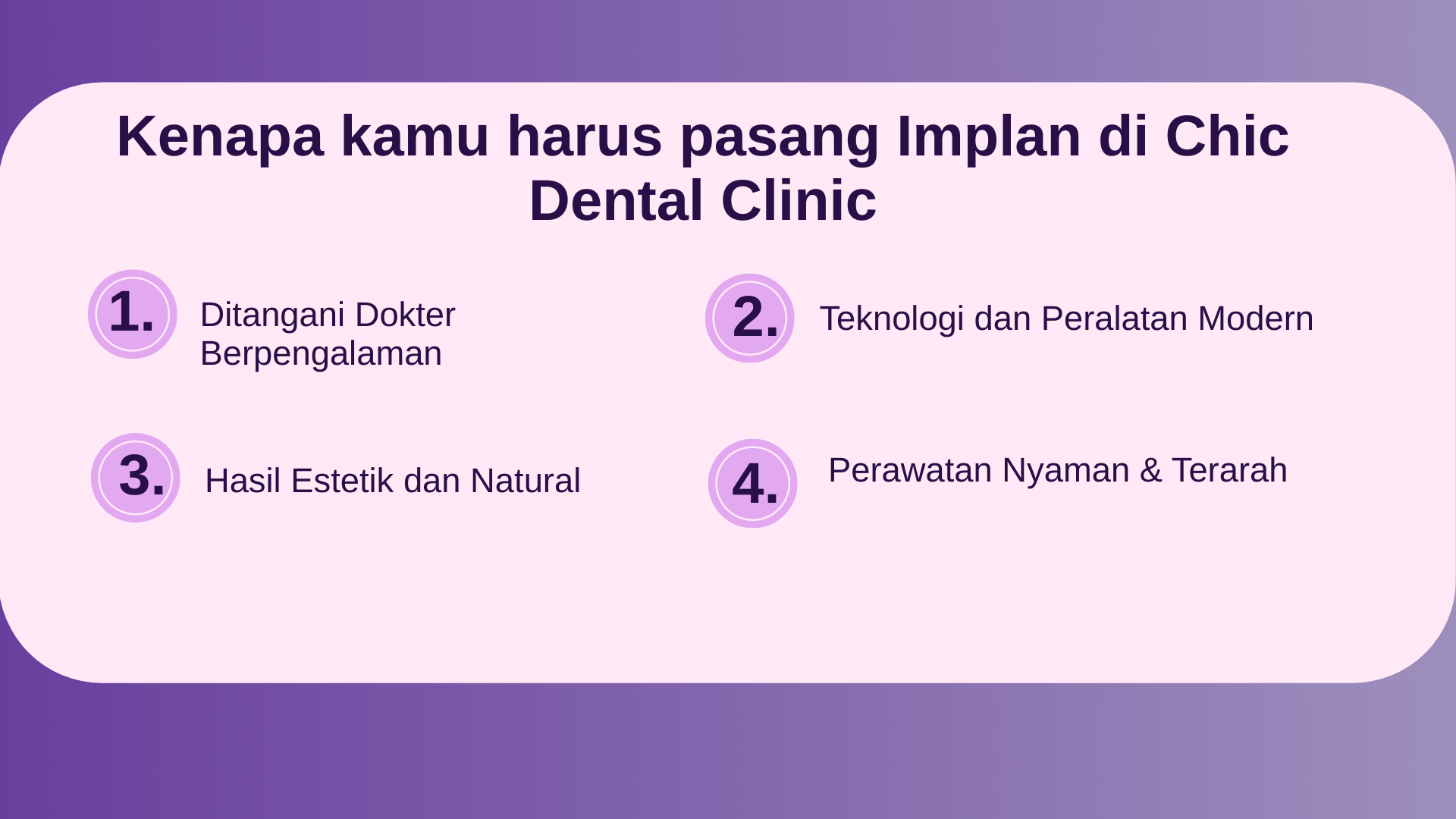 Kenapa kamu harus pasang Implan di Chic Dental Clinic

1. Ditangani Dokter Berpengalaman

2. Teknologi dan Peralatan Modern

3. Hasil Estetik dan Natural

4. Perawatan Nyaman & Terarah